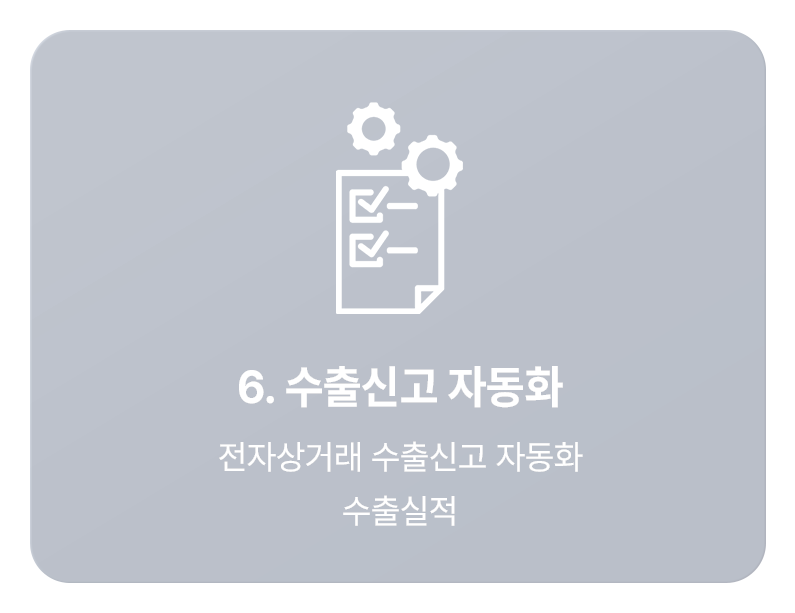 6. 수출신고 자동화

전자상거래 수출신고 자동화
수출실적